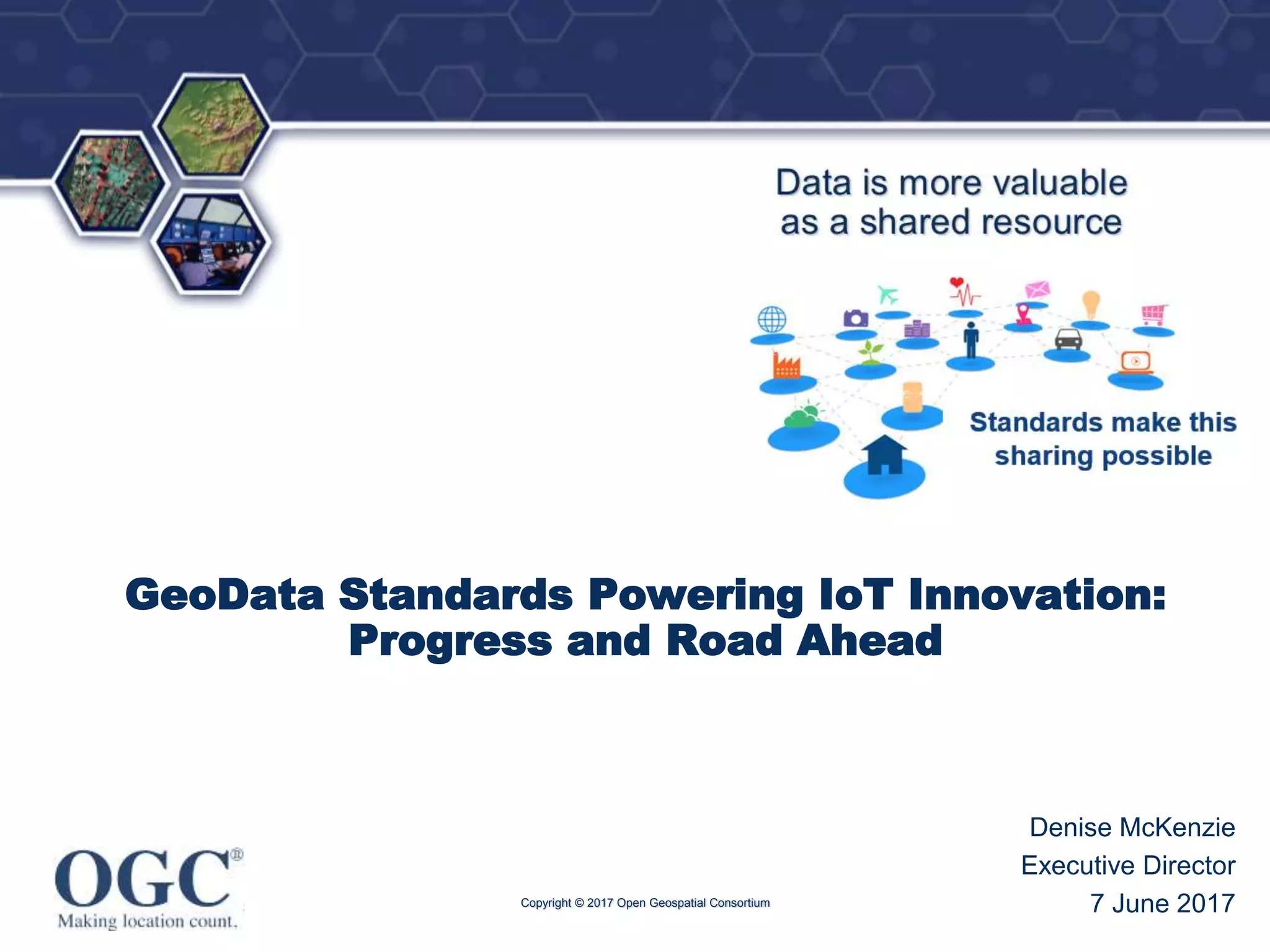 Data is more valuable as a shared resource

Standards make this sharing possible

GeoData Standards Powering IoT Innovation: Progress and Road Ahead

Denise McKenzie
Executive Director
7 June 2017

OGC®
Making location count.

Copyright © 2017 Open Geospatial Consortium